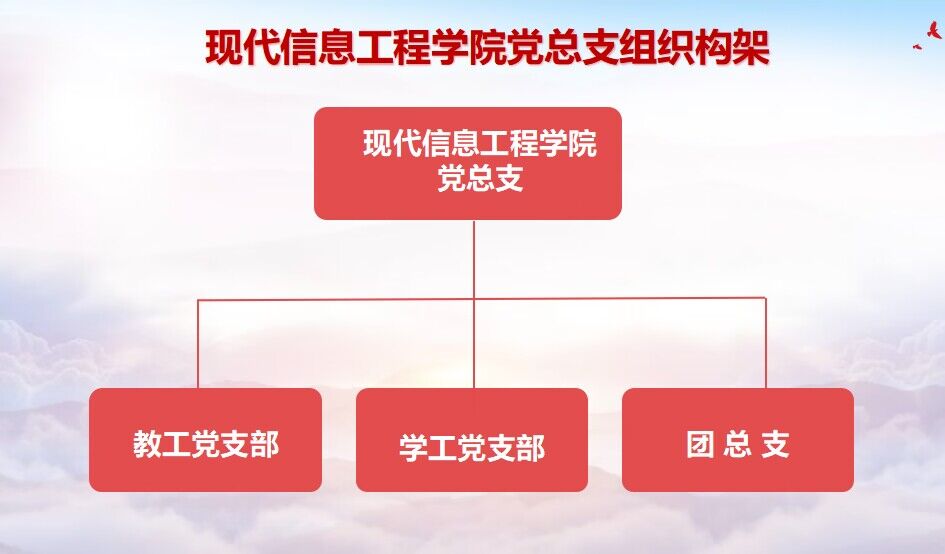 现代信息工程学院党总支组织构架

现代信息工程学院
党总支

教工党支部

学工党支部

团 总 支